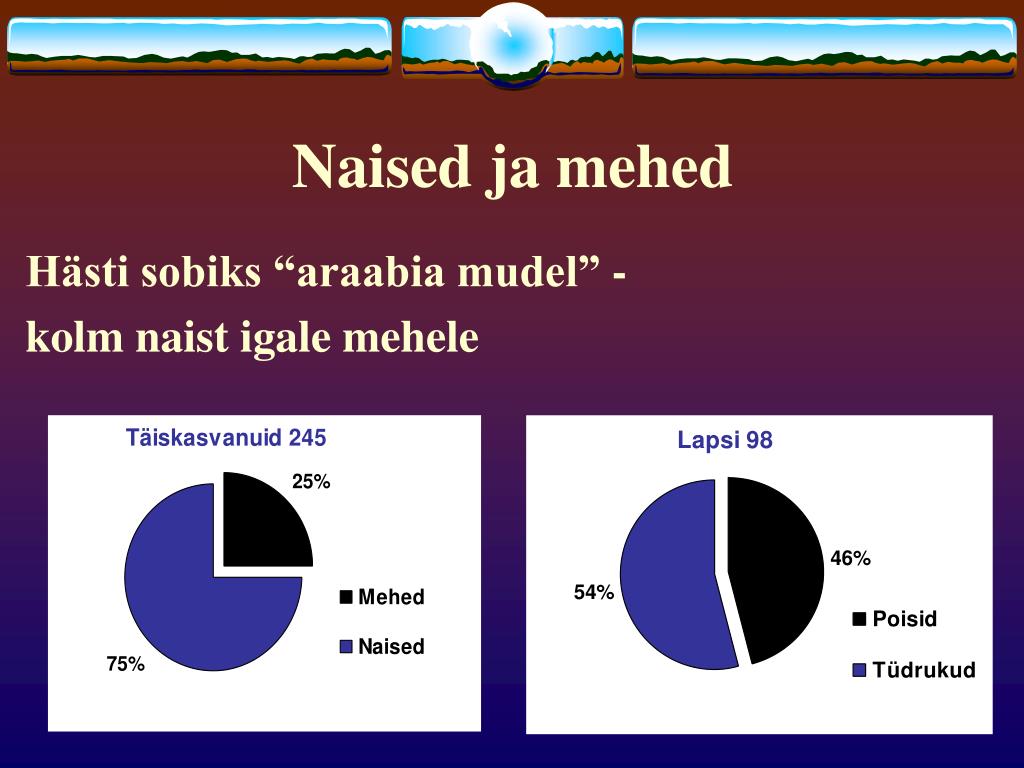 Naised ja mehed

Hästi sobiks “araabia mudel” -

kolm naist igale mehele

Täiskasvanuid 245

25%

75%

Mehed

Naised

Lapsi 98

46%

54%

Poisid

Tüdrukud